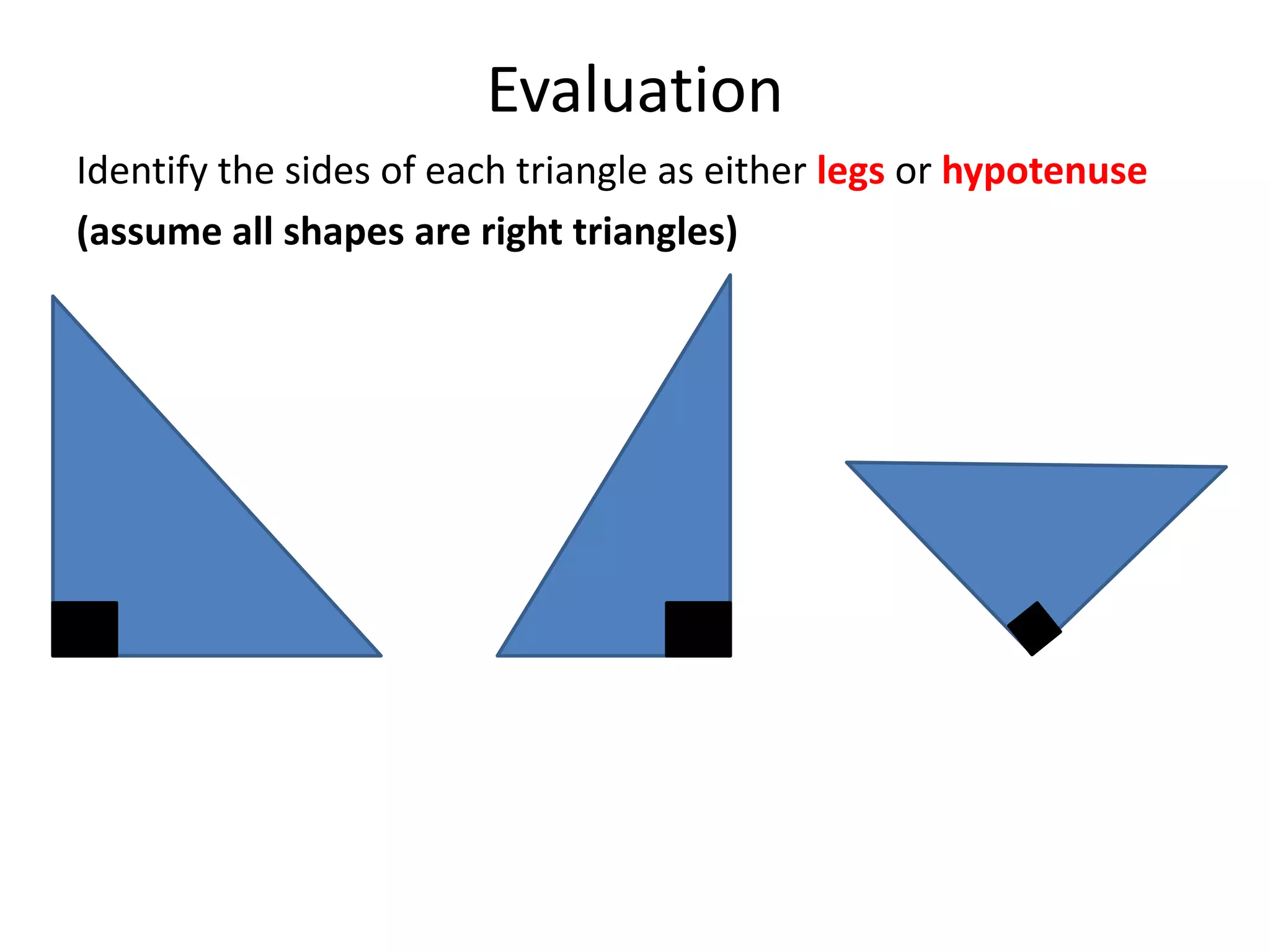 Evaluation

Identify the sides of each triangle as either legs or hypotenuse

(assume all shapes are right triangles)